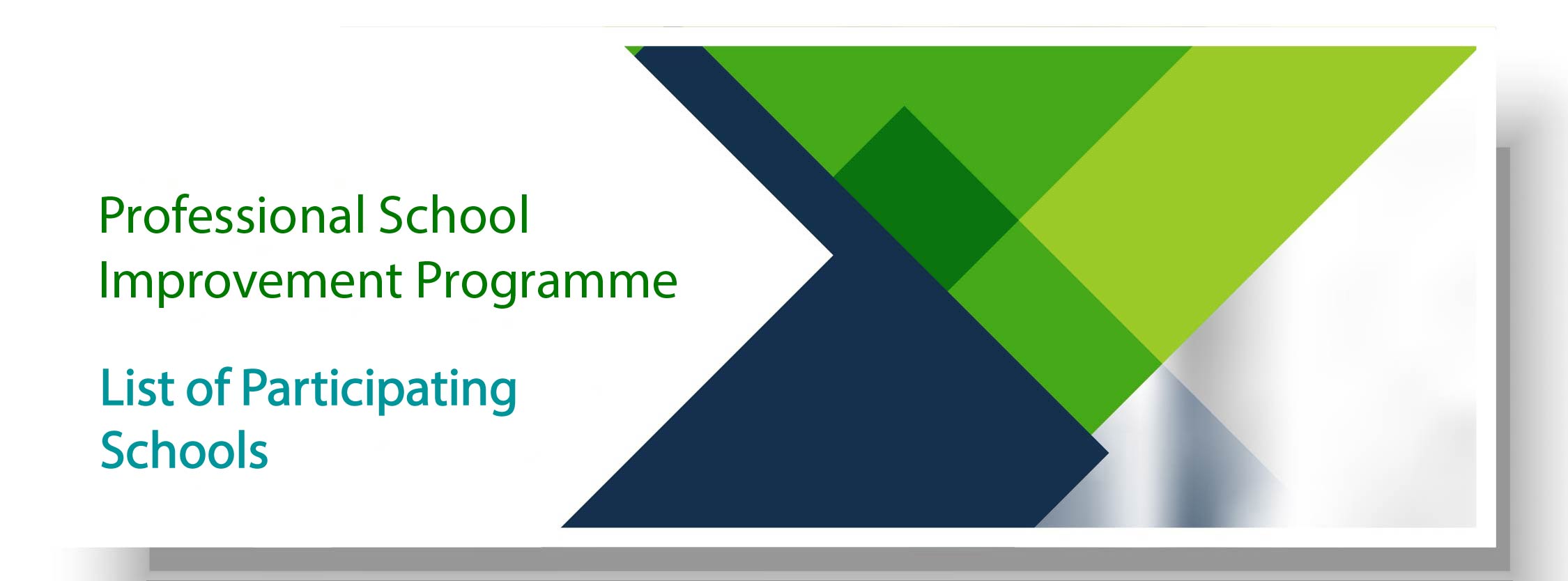 Professional School Improvement Programme

List of Participating Schools